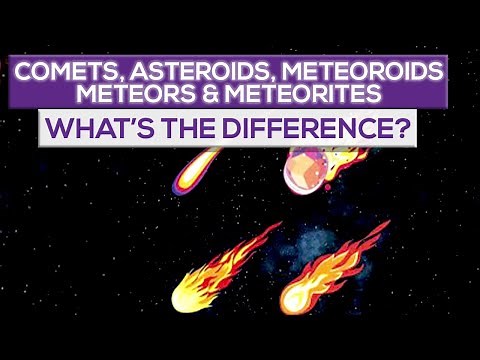 COMETS, ASTEROIDS, METEOROIDS
METEORS & METEORITES

WHAT'S THE DIFFERENCE?